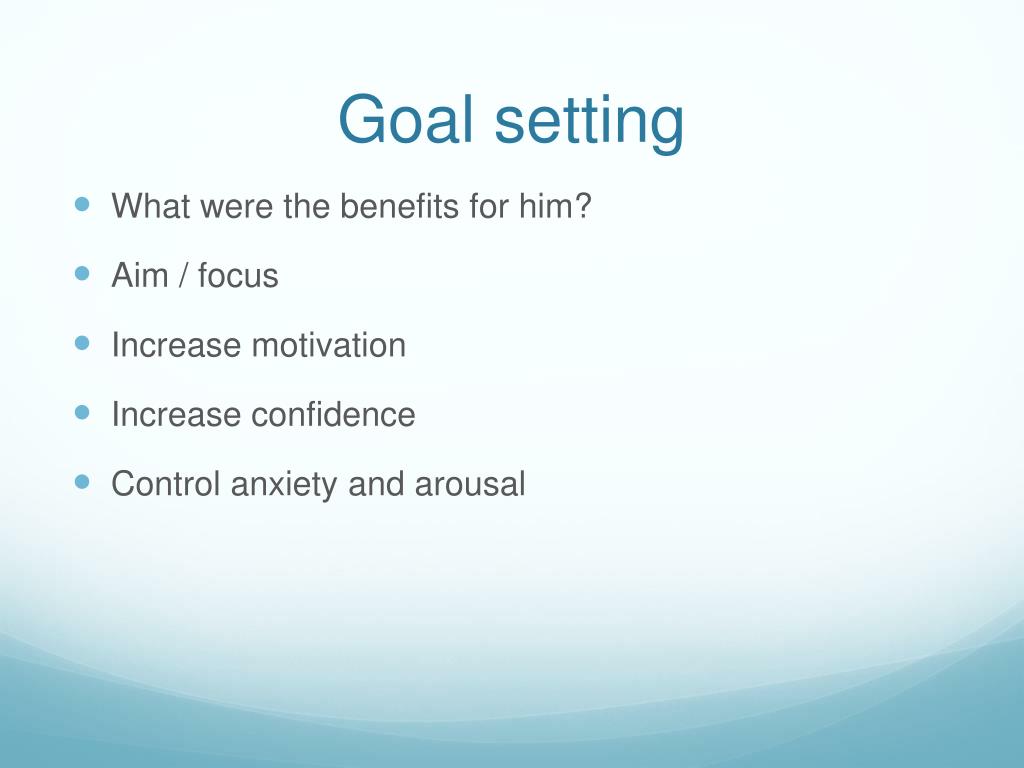 Goal setting

- What were the benefits for him?
- Aim / focus
- Increase motivation
- Increase confidence
- Control anxiety and arousal